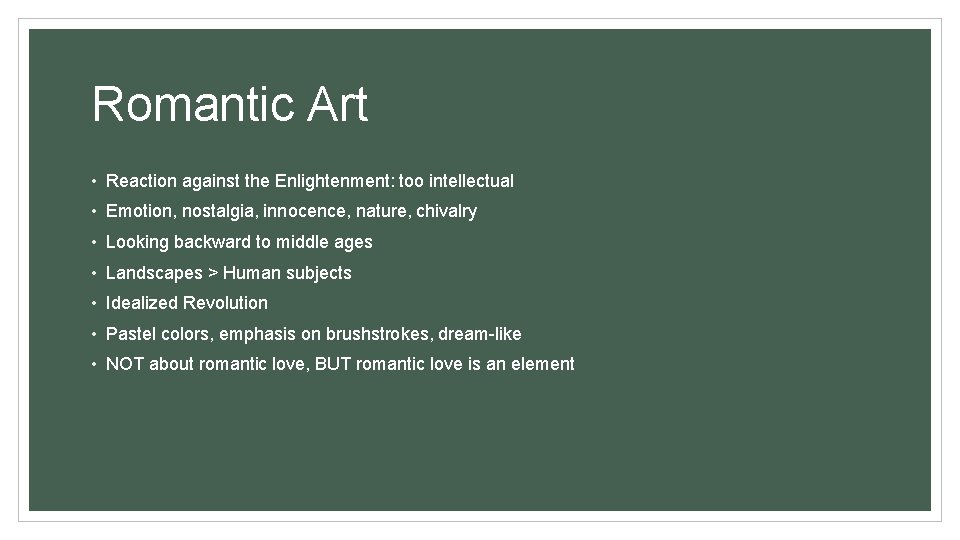 Romantic Art

• Reaction against the Enlightenment: too intellectual
• Emotion, nostalgia, innocence, nature, chivalry
• Looking backward to middle ages
• Landscapes > Human subjects
• Idealized Revolution
• Pastel colors, emphasis on brushstrokes, dream-like
• NOT about romantic love, BUT romantic love is an element